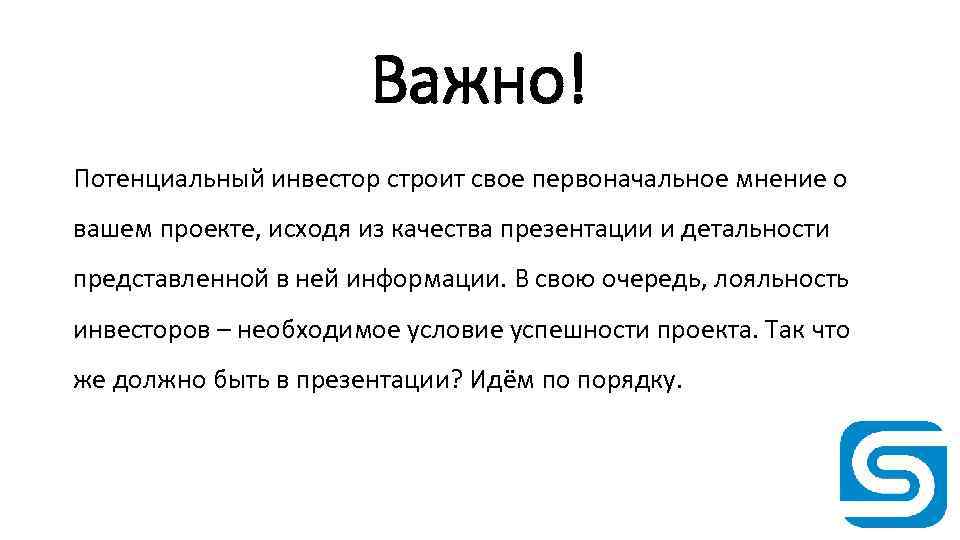 Важно!

Потенциальный инвестор строит свое первоначальное мнение о вашем проекте, исходя из качества презентации и детальности представленной в ней информации. В свою очередь, лояльность инвесторов – необходимое условие успешности проекта. Так что же должно быть в презентации? Идём по порядку.